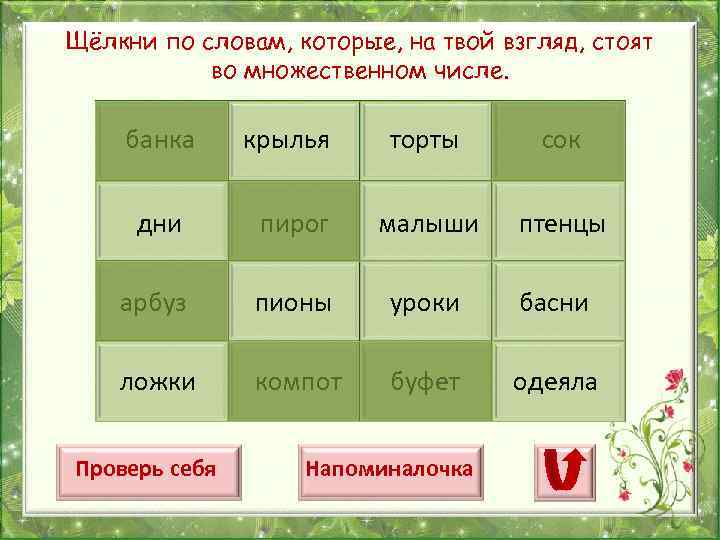 Щёлкни по словам, которые, на твой взгляд, стоят во множественном числе.

| банка | крылья | торты | сок |
|---|---|---|---|
| дни | пирог | малыши | птенцы |
| арбуз | пионы | уроки | басни |
| ложки | компот | буфет | одеяла |

Проверь себя

Напоминалочка